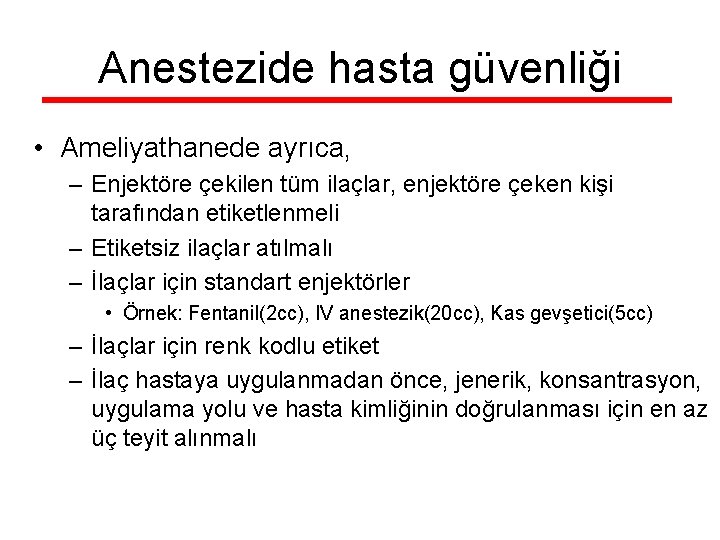 Anestezide hasta güvenliği

• Ameliyathanede ayrıca,
– Enjektöre çekilen tüm ilaçlar, enjektöre çeken kişi tarafından etiketlenmeli
– Etiketsiz ilaçlar atılmalı
– İlaçlar için standart enjektörler
• Örnek: Fentanil(2cc), IV anestezik(20cc), Kas gevşetici(5cc)
– İlaçlar için renk kodlu etiket
– İlaç hastaya uygulanmadan önce, jenerik, konsantrasyon, uygulama yolu ve hasta kimliğinin doğrulanması için en az üç teyit alınmalı